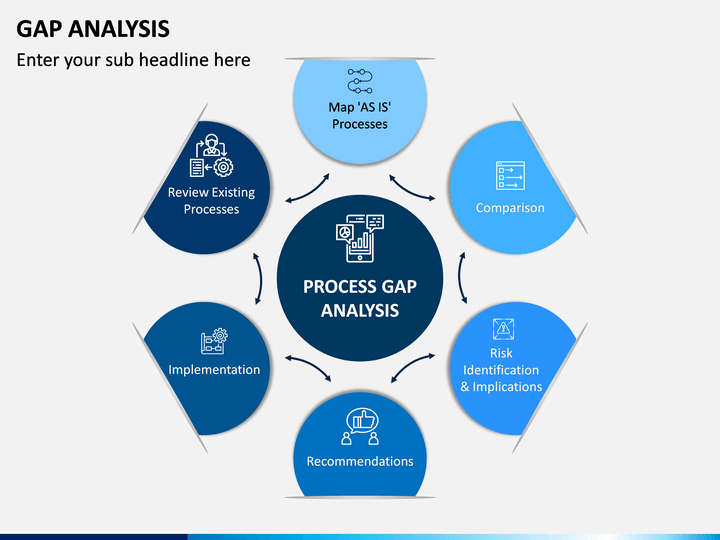 GAP ANALYSIS

Enter your sub headline here

Map 'AS IS' Processes

Comparison

Risk Identification & Implications

Recommendations

Implementation

Review Existing Processes

PROCESS GAP ANALYSIS